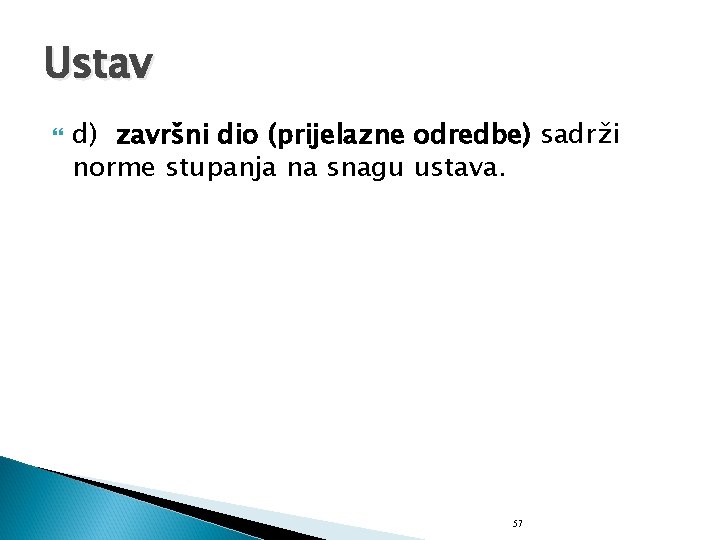 Ustav

d) završni dio (prijelazne odredbe) sadrži norme stupanja na snagu ustava.

57